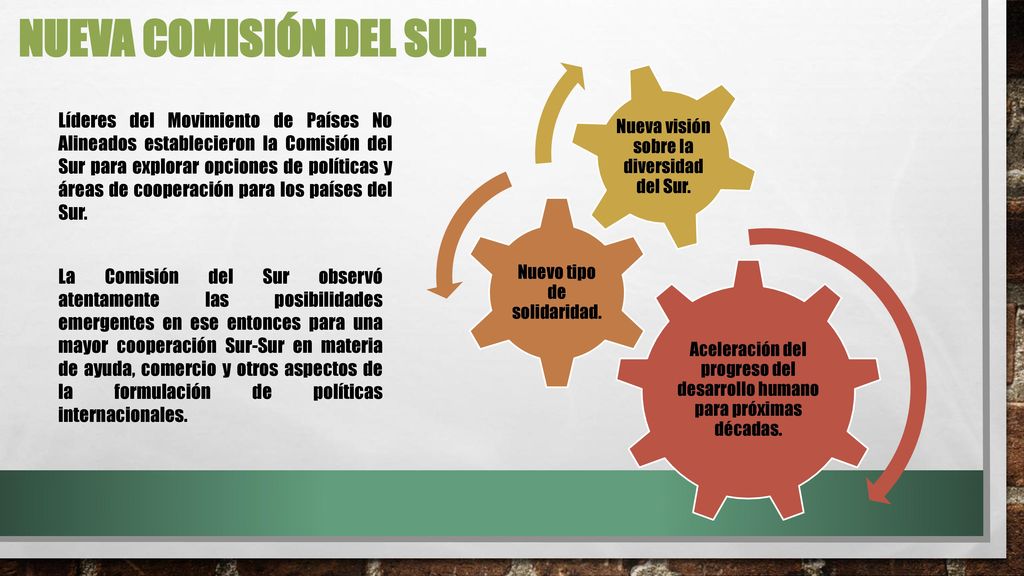 NUEVA COMISIÓN DEL SUR.

Líderes del Movimiento de Países No Alineados establecieron la Comisión del Sur para explorar opciones de políticas y áreas de cooperación para los países del Sur.

La Comisión del Sur observó atentamente las posibilidades emergentes en ese entonces para una mayor cooperación Sur-Sur en materia de ayuda, comercio y otros aspectos de la formulación de políticas internacionales.

Nueva visión sobre la diversidad del Sur.

Nuevo tipo de solidaridad.

Aceleración del progreso del desarrollo humano para próximas décadas.